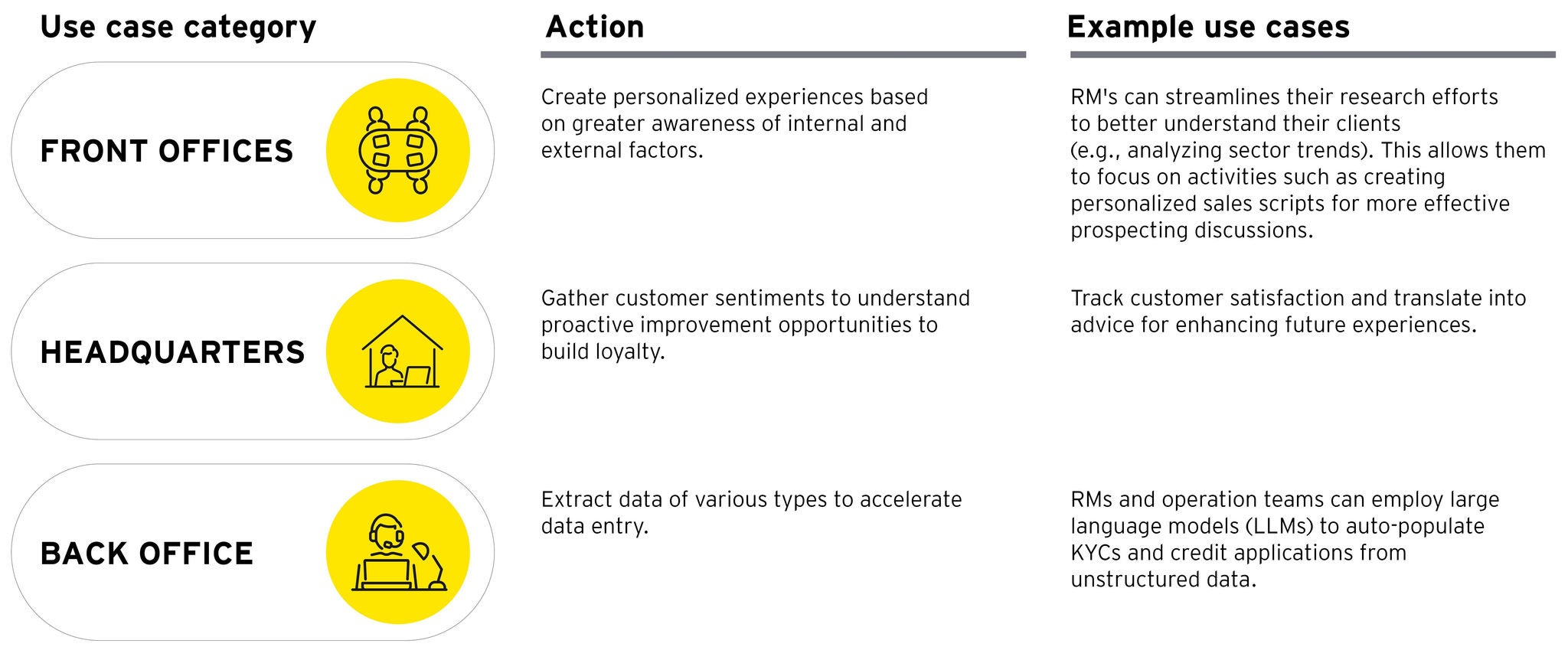 | Use case category | Action | Example use cases |
|---|---|---|
| FRONT OFFICES | Create personalized experiences based on greater awareness of internal and external factors. | RM's can streamlines their research efforts to better understand their clients (e.g., analyzing sector trends). This allows them to focus on activities such as creating personalized sales scripts for more effective prospecting discussions. |
| HEADQUARTERS | Gather customer sentiments to understand proactive improvement opportunities to build loyalty. | Track customer satisfaction and translate into advice for enhancing future experiences. |
| BACK OFFICE | Extract data of various types to accelerate data entry. | RMs and operation teams can employ large language models (LLMs) to auto-populate KYCs and credit applications from unstructured data. |